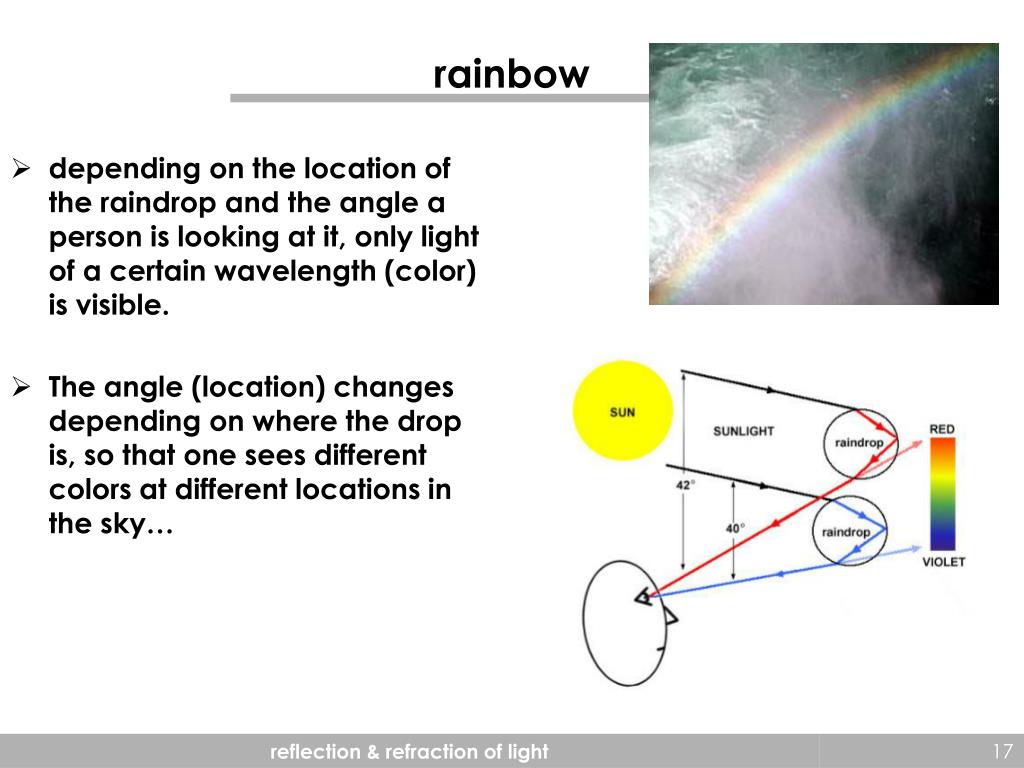 rainbow

➢ depending on the location of the raindrop and the angle a person is looking at it, only light of a certain wavelength (color) is visible.

➢ The angle (location) changes depending on where the drop is, so that one sees different colors at different locations in the sky…

SUN
SUNLIGHT
raindrop
RED
42°
40°
raindrop
VIOLET

reflection & refraction of light
17